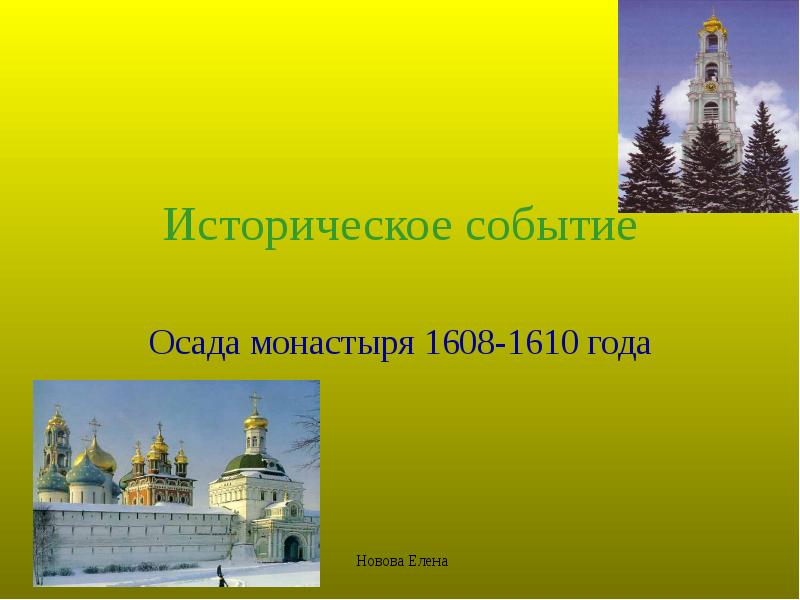 Историческое событие

Осада монастыря 1608-1610 года

Новова Елена